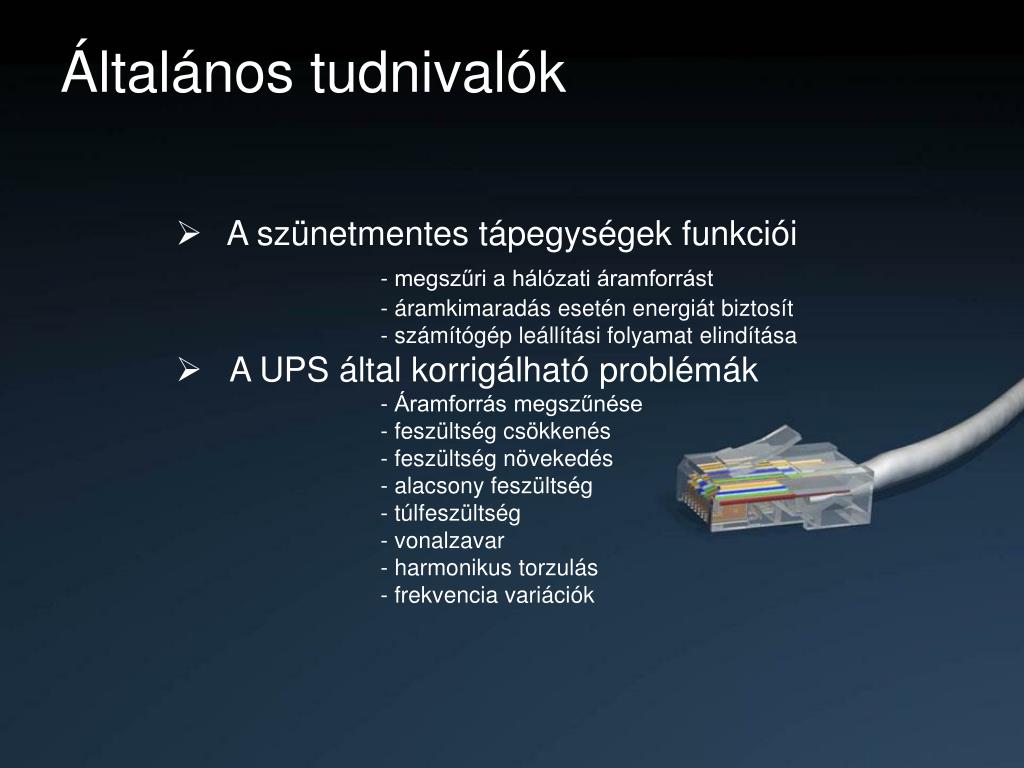 Általános tudnivalók

➢ A szünetmentes tápegységek funkciói

- megszűri a hálózati áramforrást
- áramkimaradás esetén energiát biztosít
- számítógép leállítási folyamat elindítása

➢ A UPS által korrigálható problémák

- Áramforrás megszűnése
- feszültség csökkenés
- feszültség növekedés
- alacsony feszültség
- túlfeszültség
- vonalzavar
- harmonikus torzulás
- frekvencia variációk